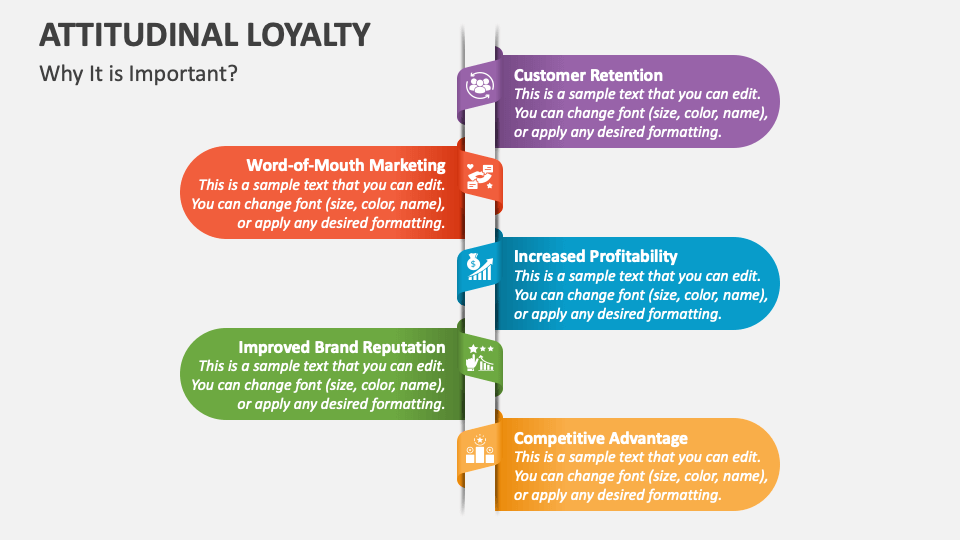 ATTITUDINAL LOYALTY
Why It is Important?

Customer Retention
This is a sample text that you can edit. You can change font (size, color, name), or apply any desired formatting.

Word-of-Mouth Marketing
This is a sample text that you can edit. You can change font (size, color, name), or apply any desired formatting.

Increased Profitability
This is a sample text that you can edit. You can change font (size, color, name), or apply any desired formatting.

Improved Brand Reputation
This is a sample text that you can edit. You can change font (size, color, name), or apply any desired formatting.

Competitive Advantage
This is a sample text that you can edit. You can change font (size, color, name), or apply any desired formatting.